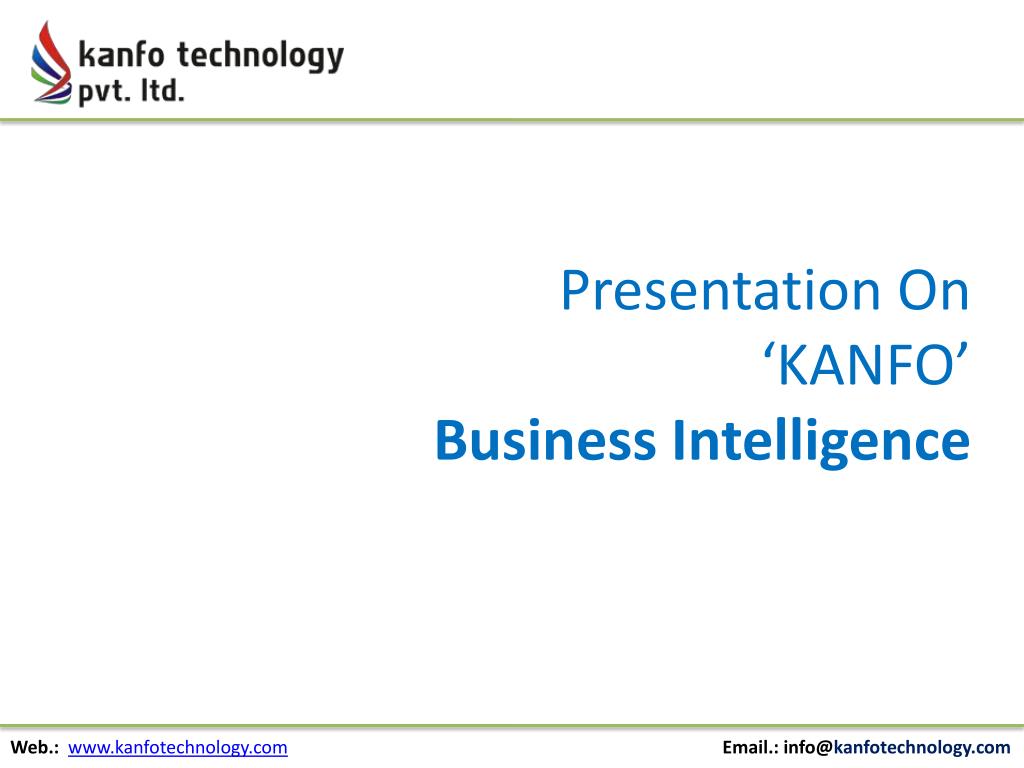 kanfo technology
pvt. ltd.

Presentation On
‘KANFO’
Business Intelligence

Web.: www.kanfotechnology.com

Email.: info@kanfotechnology.com